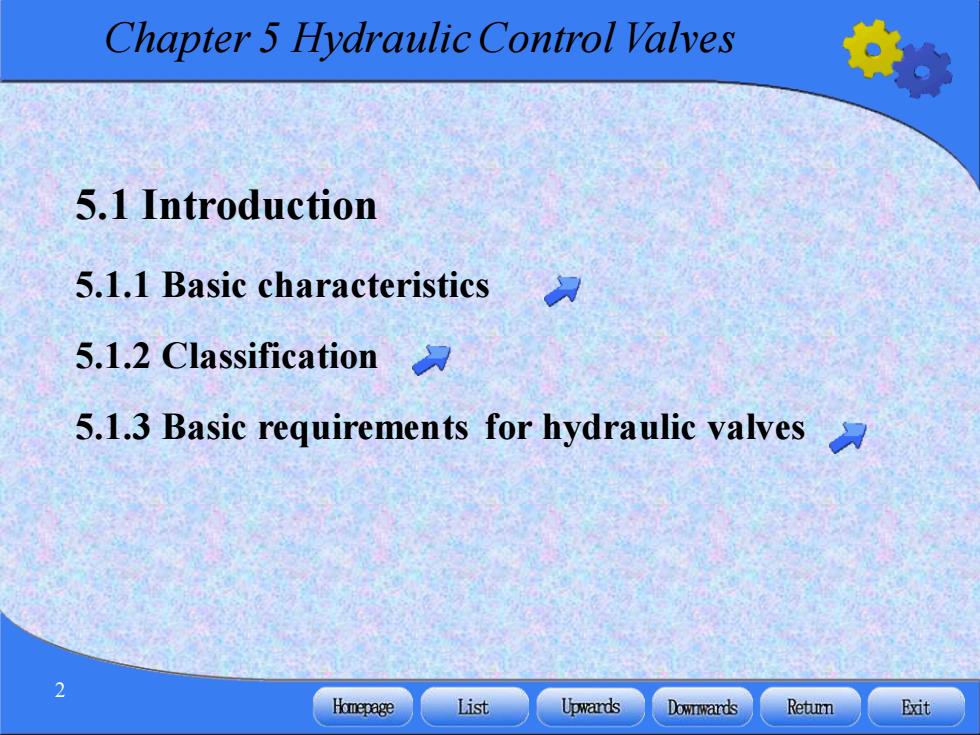 Chapter 5 Hydraulic Control Valves

5.1 Introduction

5.1.1 Basic characteristics

5.1.2 Classification

5.1.3 Basic requirements for hydraulic valves

2

Homepage List Upwards Downwards Return Exit